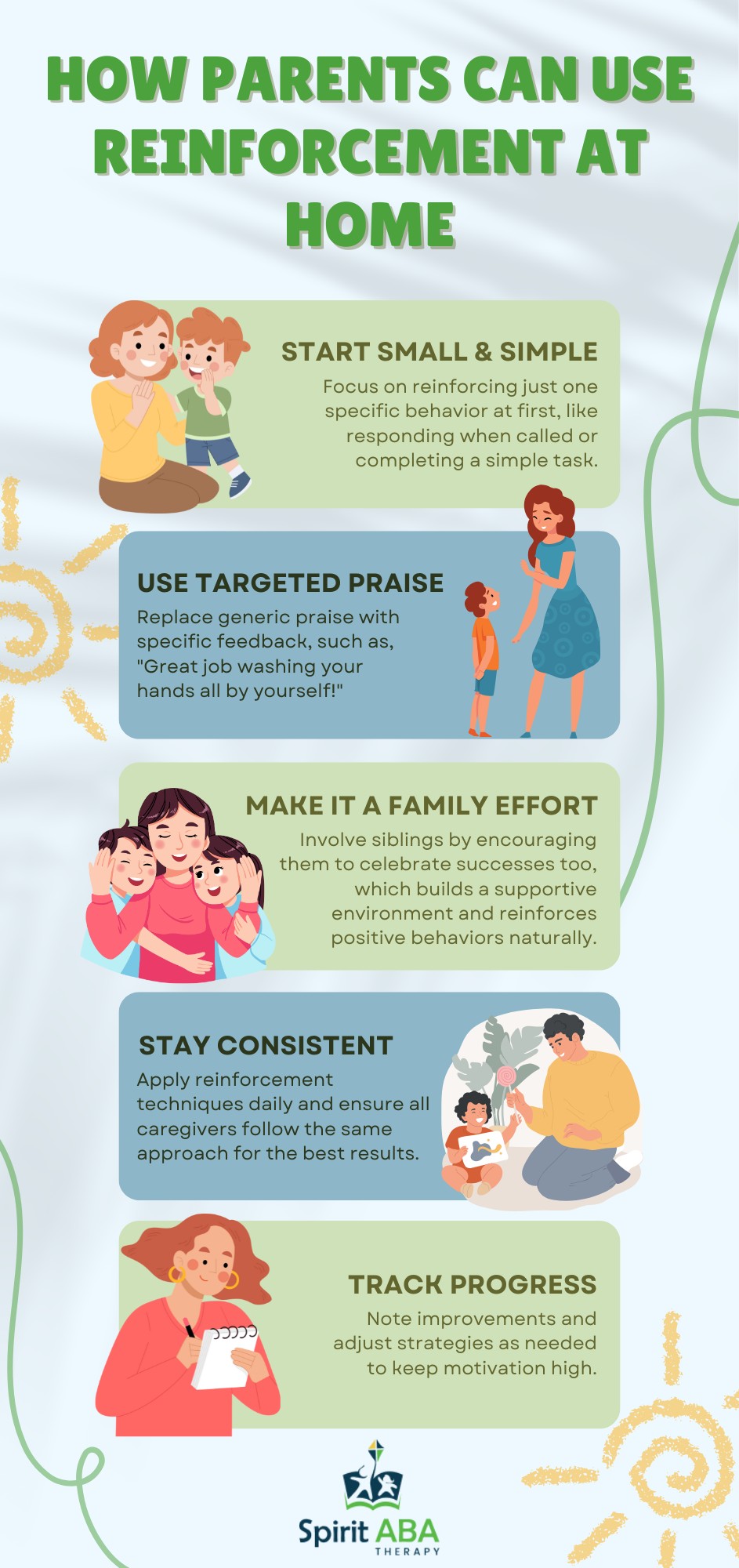 HOW PARENTS CAN USE REINFORCEMENT AT HOME

START SMALL & SIMPLE

Focus on reinforcing just one specific behavior at first, like responding when called or completing a simple task.

USE TARGETED PRAISE

Replace generic praise with specific feedback, such as, "Great job washing your hands all by yourself!"

MAKE IT A FAMILY EFFORT

Involve siblings by encouraging them to celebrate successes too, which builds a supportive environment and reinforces positive behaviors naturally.

STAY CONSISTENT

Apply reinforcement techniques daily and ensure all caregivers follow the same approach for the best results.

TRACK PROGRESS

Note improvements and adjust strategies as needed to keep motivation high.

Spirit ABA THERAPY